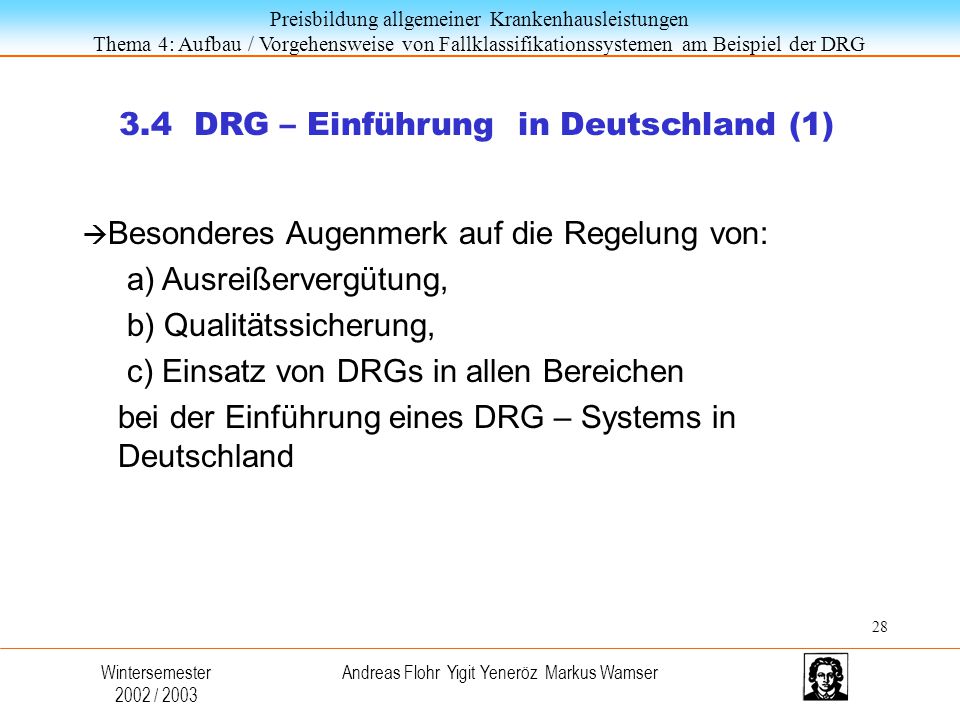 Preisbildung allgemeiner Krankenhausleistungen
Thema 4: Aufbau / Vorgehensweise von Fallklassifikationssystemen am Beispiel der DRG

3.4 DRG – Einführung in Deutschland (1)

→Besonderes Augenmerk auf die Regelung von:
a) Ausreißervergütung,
b) Qualitätssicherung,
c) Einsatz von DRGs in allen Bereichen
bei der Einführung eines DRG – Systems in Deutschland

28

Wintersemester
2002 / 2003

Andreas Flohr Yigit Yeneröz Markus Wamser